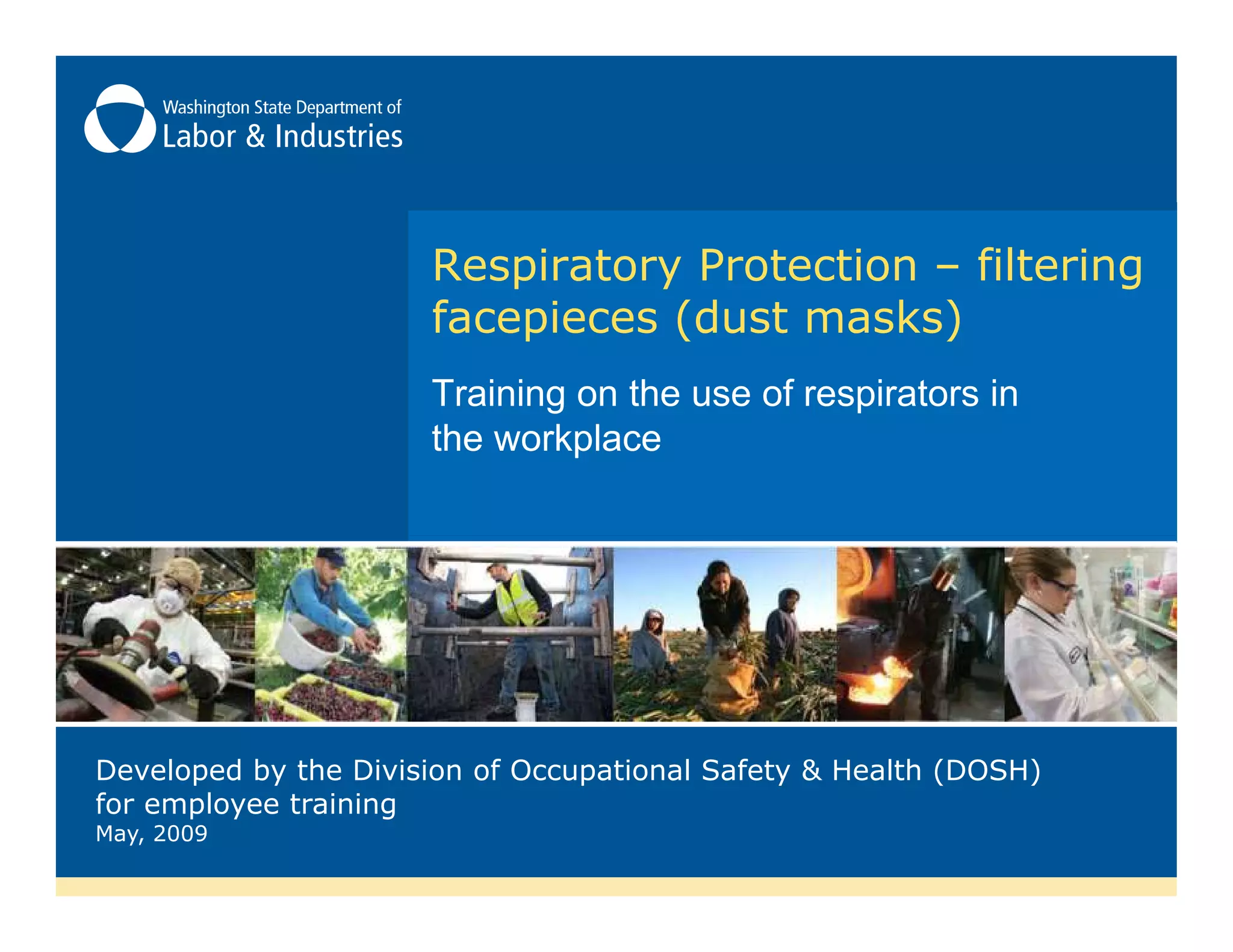 Washington State Department of
Labor & Industries

Respiratory Protection – filtering facepieces (dust masks)

Training on the use of respirators in the workplace

Developed by the Division of Occupational Safety & Health (DOSH) for employee training
May, 2009